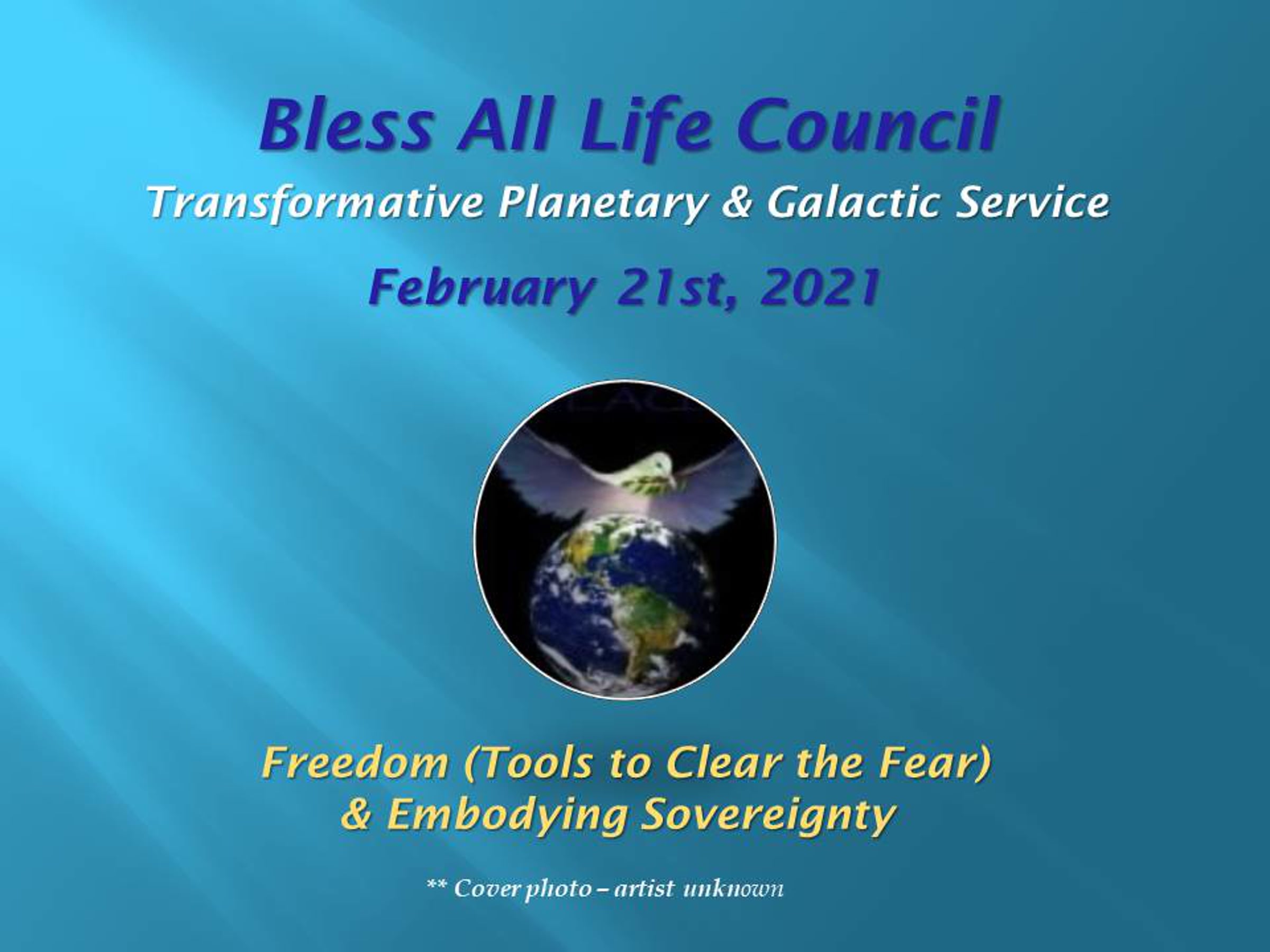 Bless All Life Council
Transformative Planetary & Galactic Service
February 21st, 2021

Freedom (Tools to Clear the Fear) & Embodying Sovereignty

** Cover photo – artist unknown